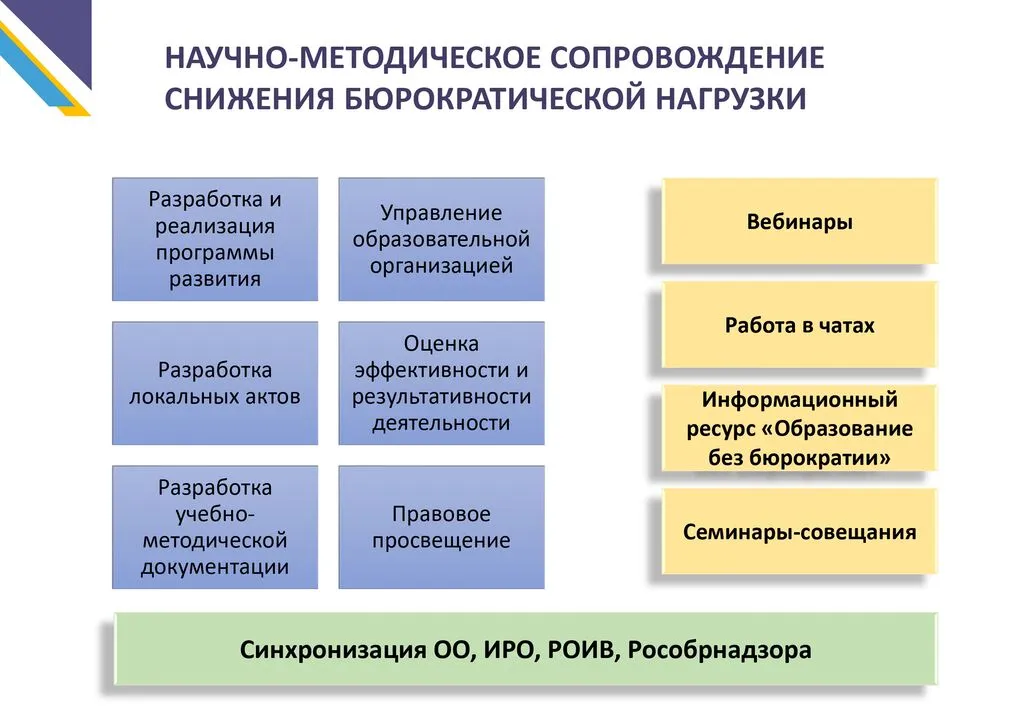 НАУЧНО-МЕТОДИЧЕСКОЕ СОПРОВОЖДЕНИЕ СНИЖЕНИЯ БЮРОКРАТИЧЕСКОЙ НАГРУЗКИ

Разработка и реализация программы развития

Управление образовательной организацией

Разработка локальных актов

Оценка эффективности и результативности деятельности

Разработка учебно-методической документации

Правовое просвещение

Вебинары

Работа в чатах

Информационный ресурс «Образование без бюрократии»

Семинары-совещания

Синхронизация ОО, ИРО, РОИВ, Рособрнадзора